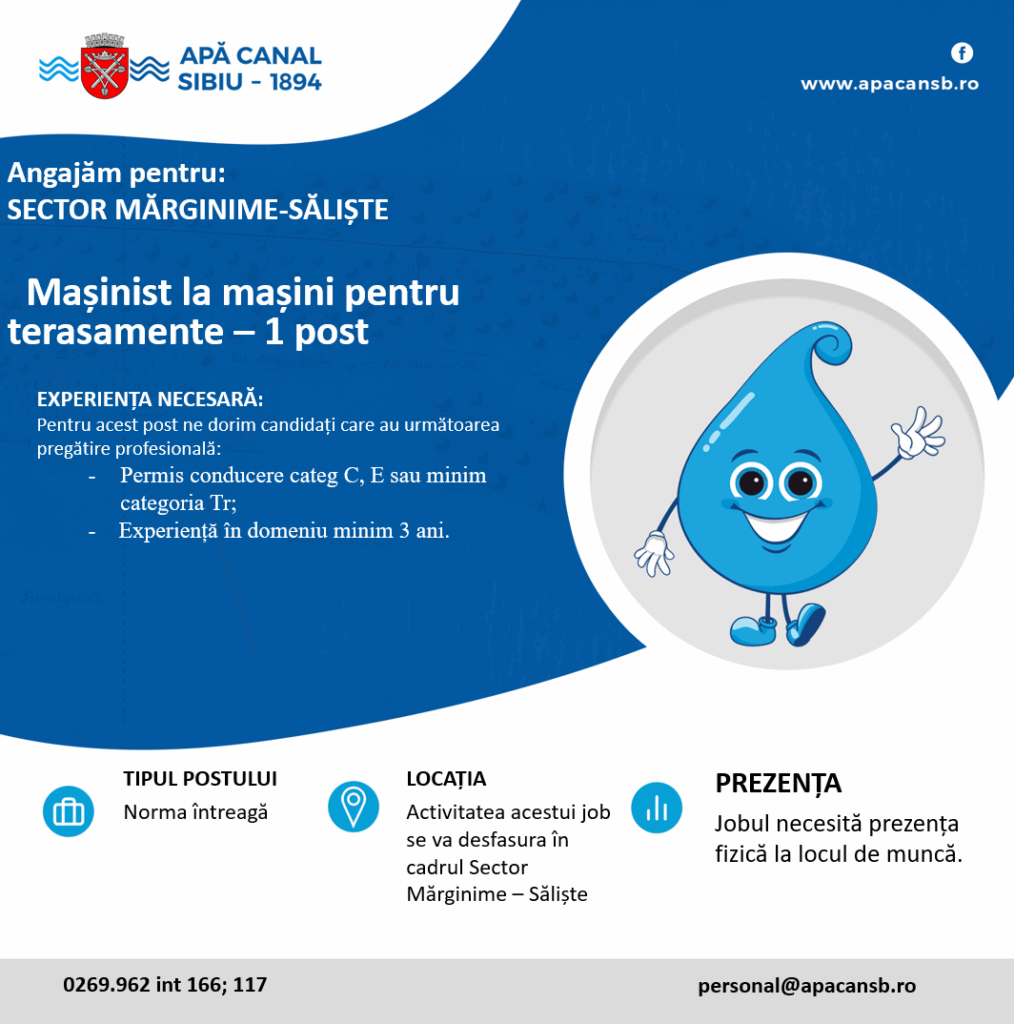 APĂ CANAL
SIBIU - 1894

www.apacansb.ro

Angajăm pentru:
SECTOR MĂRGINIME-SĂLIȘTE

Mașinist la mașini pentru terasamente – 1 post

EXPERIENȚA NECESARĂ:
Pentru acest post ne dorim candidați care au următoarea pregătire profesională:
- Permis conducere categ C, E sau minim categoria Tr;
- Experiență în domeniu minim 3 ani.

TIPUL POSTULUI
Norma întreagă

LOCAȚIA
Activitatea acestui job se va desfasura în cadrul Sector Mărginime – Săliște

PREZENȚA
Jobul necesită prezența fizică la locul de muncă.

0269.962 int 166; 117

personal@apacansb.ro